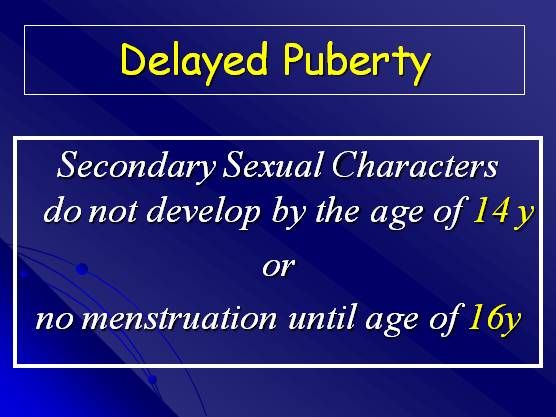 Delayed Puberty

Secondary Sexual Characters do not develop by the age of 14 y
or
no menstruation until age of 16y